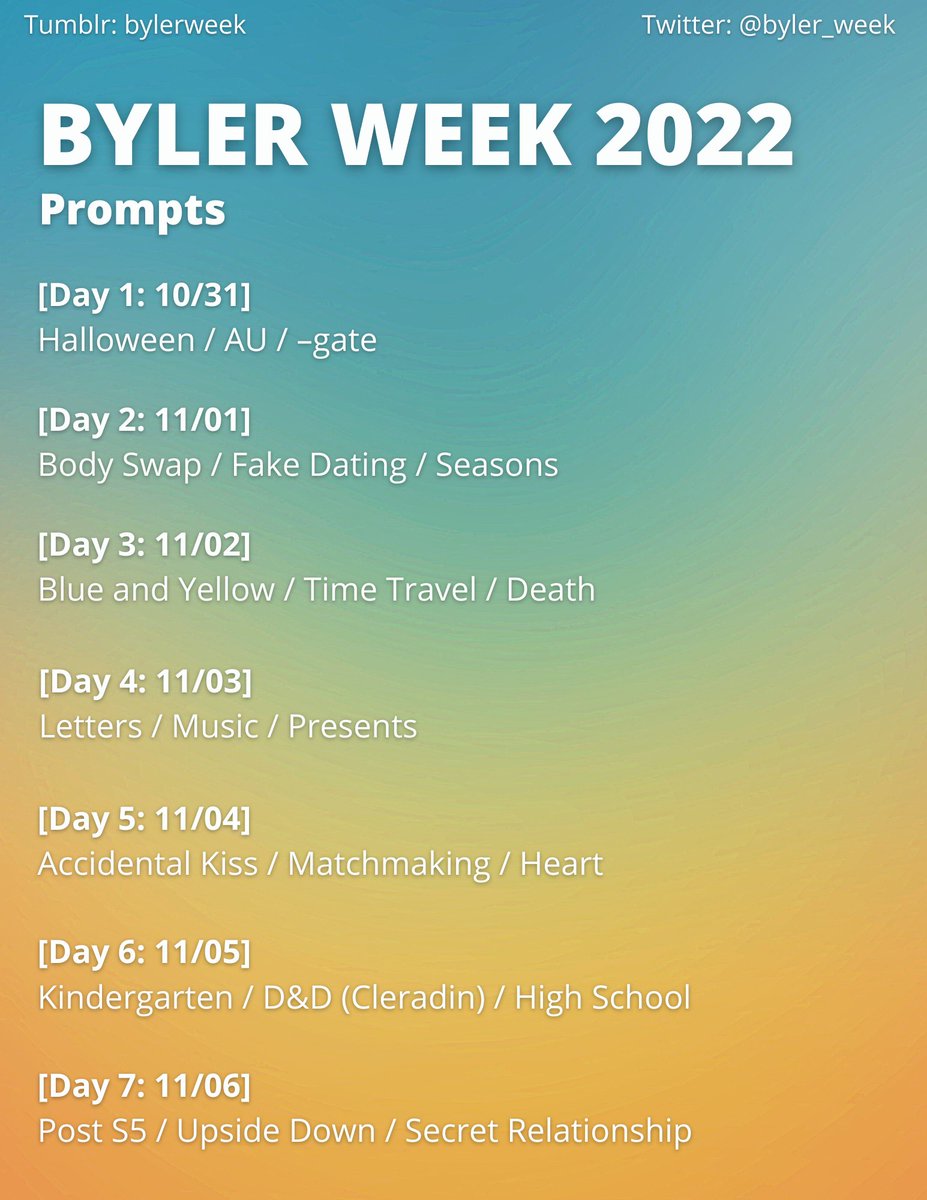 Tumblr: bylerweek

Twitter: @byler_week

BYLER WEEK 2022
Prompts

[Day 1: 10/31]
Halloween / AU / –gate

[Day 2: 11/01]
Body Swap / Fake Dating / Seasons

[Day 3: 11/02]
Blue and Yellow / Time Travel / Death

[Day 4: 11/03]
Letters / Music / Presents

[Day 5: 11/04]
Accidental Kiss / Matchmaking / Heart

[Day 6: 11/05]
Kindergarten / D&D (Cleradin) / High School

[Day 7: 11/06]
Post S5 / Upside Down / Secret Relationship